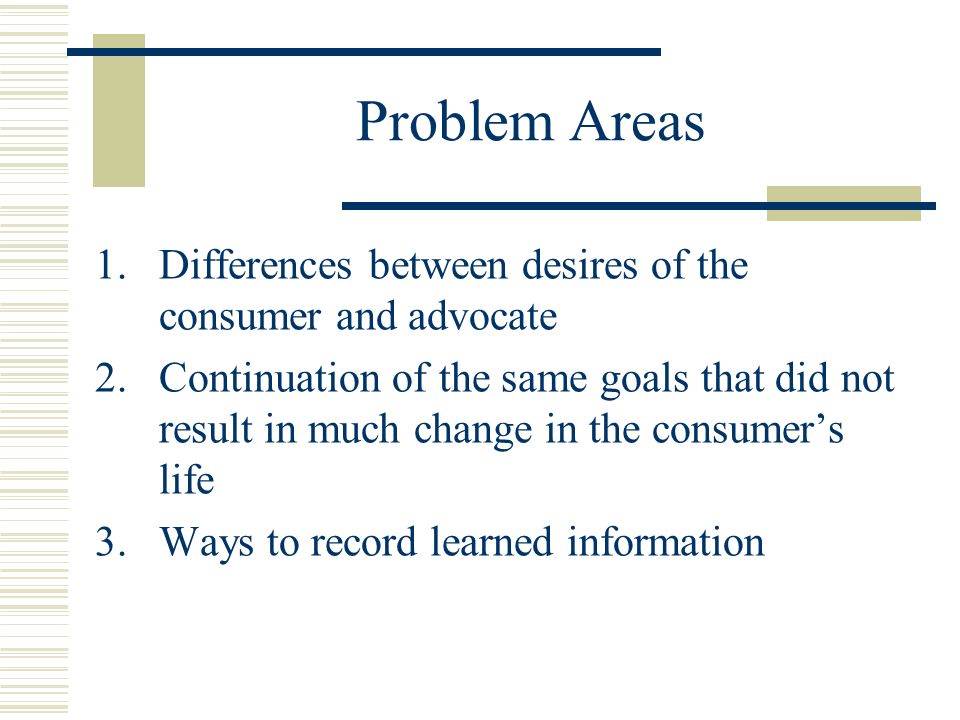 Problem Areas

1. Differences between desires of the consumer and advocate
2. Continuation of the same goals that did not result in much change in the consumer’s life
3. Ways to record learned information